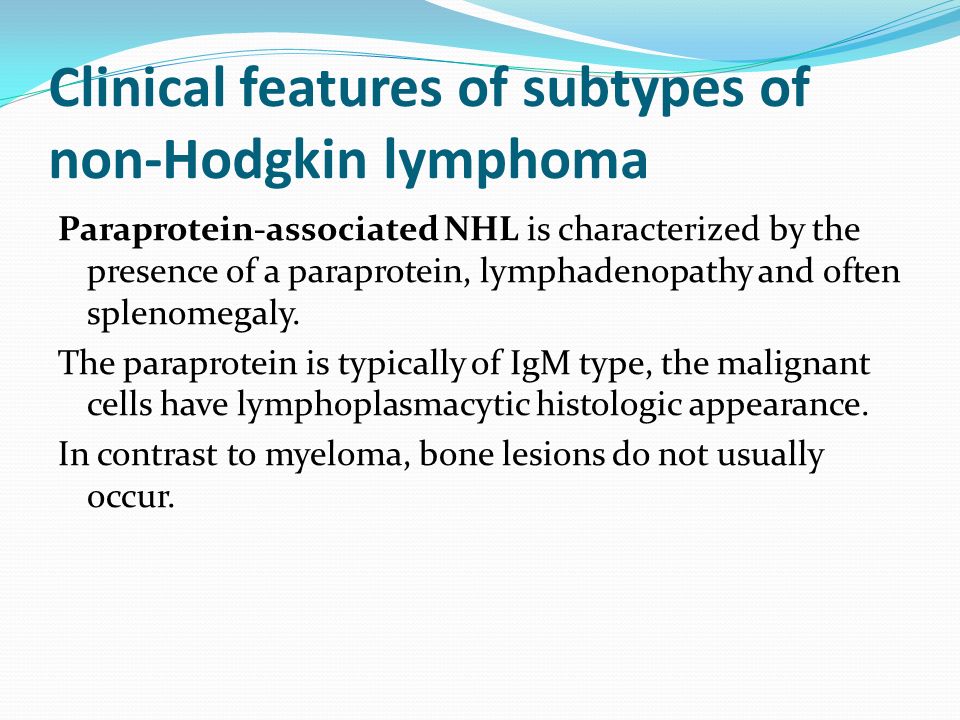 Clinical features of subtypes of non-Hodgkin lymphoma

Paraprotein-associated NHL is characterized by the presence of a paraprotein, lymphadenopathy and often splenomegaly.

The paraprotein is typically of IgM type, the malignant cells have lymphoplasmacytic histologic appearance.

In contrast to myeloma, bone lesions do not usually occur.